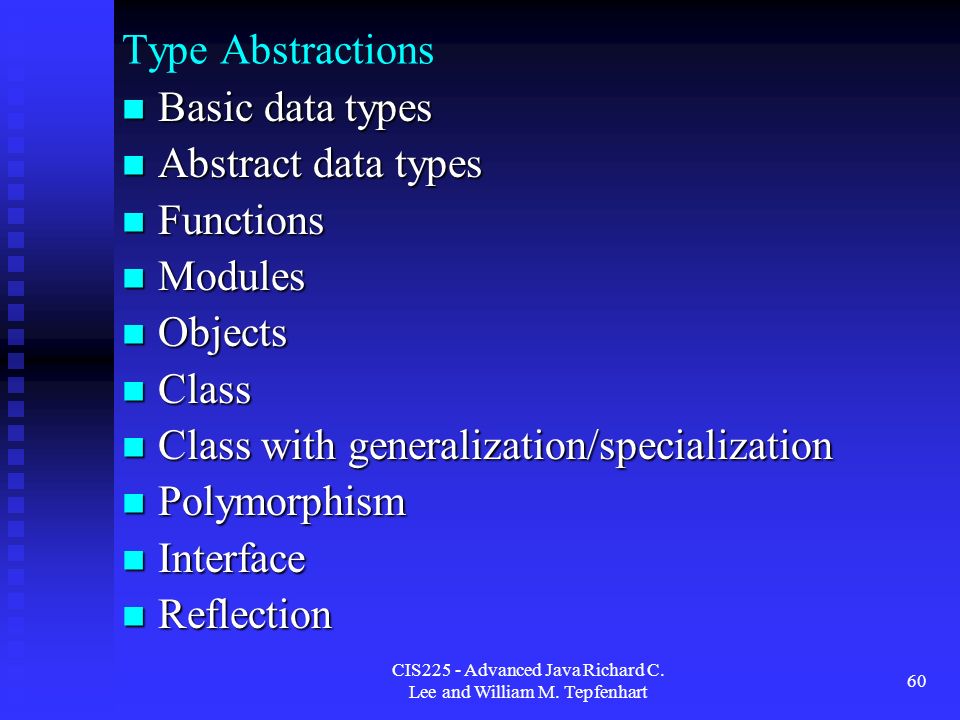 Type Abstractions

- Basic data types
- Abstract data types
- Functions
- Modules
- Objects
- Class
- Class with generalization/specialization
- Polymorphism
- Interface
- Reflection

CIS225 - Advanced Java Richard C. Lee and William M. Tepfenhart

60